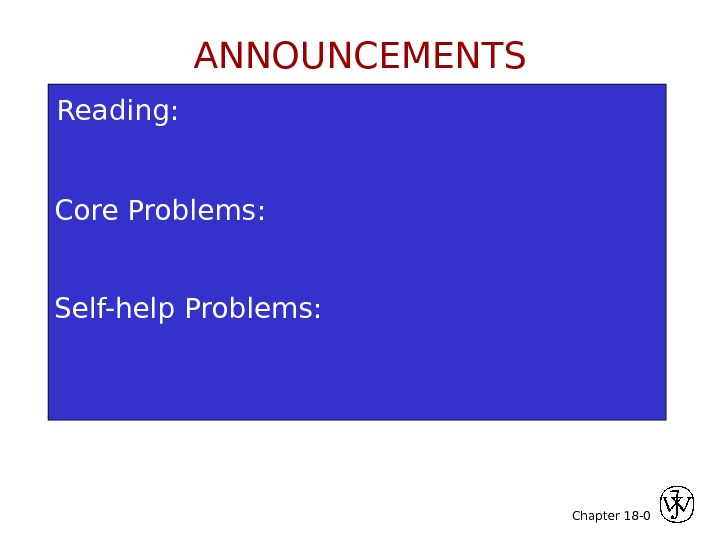 ANNOUNCEMENTS

Reading:

Core Problems:

Self-help Problems:

Chapter 18-0